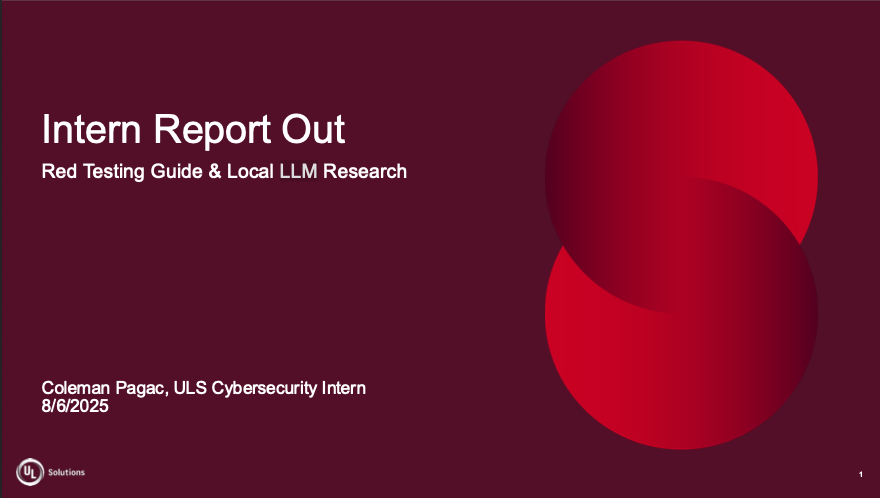 Intern Report Out

Red Testing Guide & Local LLM Research

Coleman Pagac, ULS Cybersecurity Intern
8/6/2025

UL Solutions

1